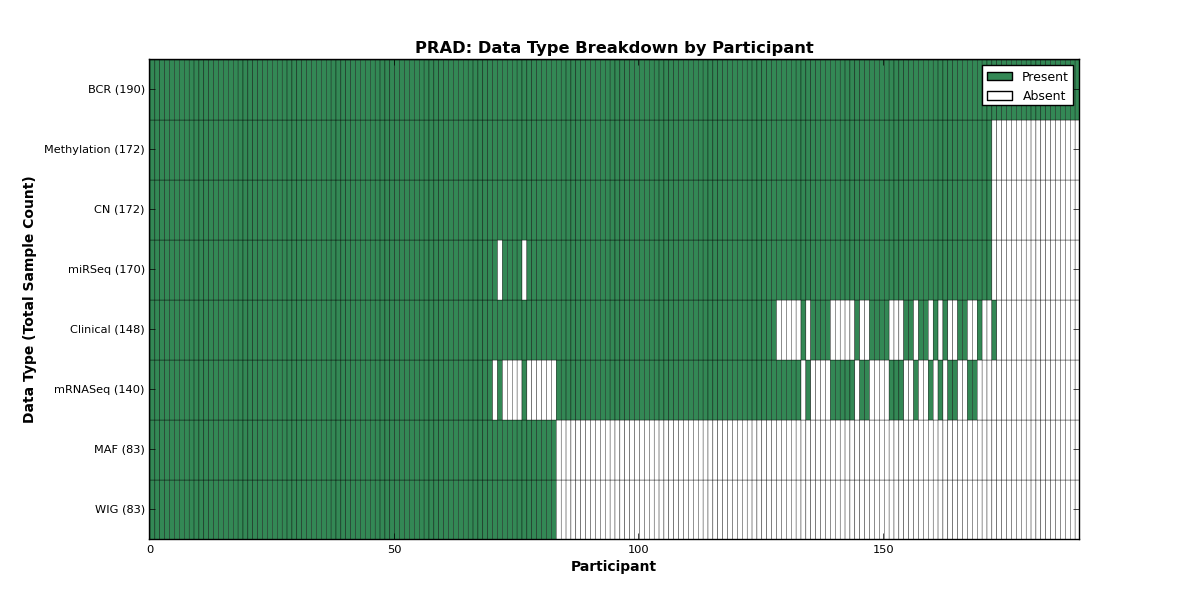 PRAD: Data Type Breakdown by Participant

Present
Absent

Data Type (Total Sample Count)

BCR (190)
Methylation (172)
CN (172)
miRSeq (170)
Clinical (148)
mRNASeq (140)
MAF (83)
WIG (83)

0
50
100
150

Participant